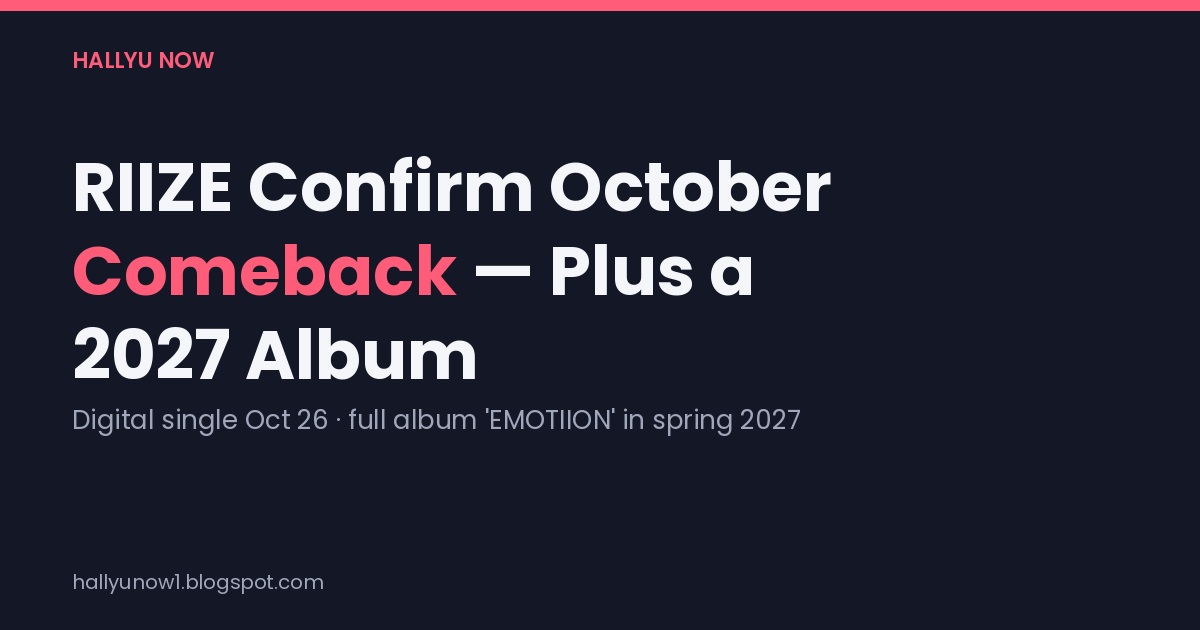 HALLYU NOW

RIIZE Confirm October Comeback — Plus a 2027 Album

Digital single Oct 26 · full album 'EMOTIION' in spring 2027

hallyunow1.blogspot.com